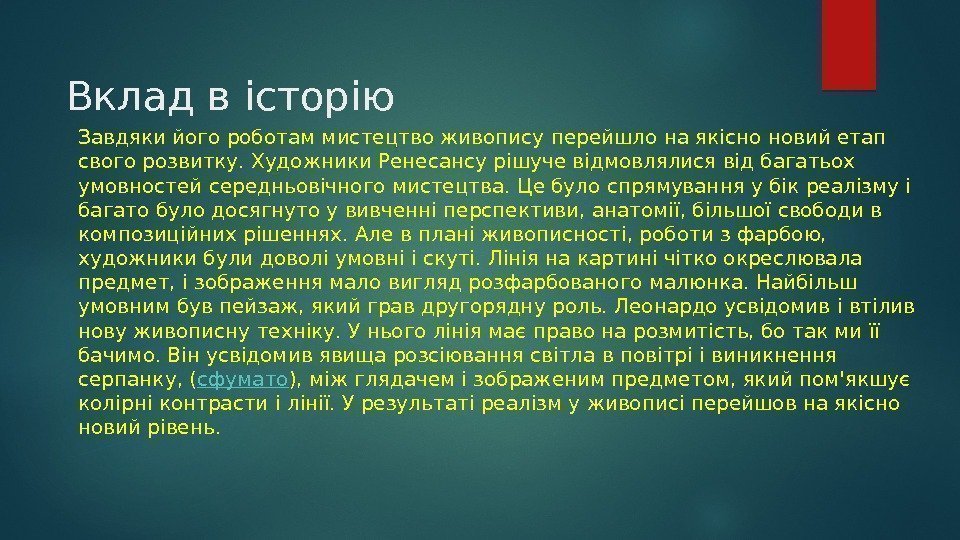 Вклад в історію

Завдяки його роботам мистецтво живопису перейшло на якісно новий етап свого розвитку. Художники Ренесансу рішуче відмовлялися від багатьох умовностей середньовічного мистецтва. Це було спрямування у бік реалізму і багато було досягнуто у вивченні перспективи, анатомії, більшої свободи в композиційних рішеннях. Але в плані живописності, роботи з фарбою, художники були доволі умовні і скуті. Лінія на картині чітко окреслювала предмет, і зображення мало вигляд розфарбованого малюнка. Найбільш умовним був пейзаж, який грав другорядну роль. Леонардо усвідомив і втілив нову живописну техніку. У нього лінія має право на розмитість, бо так ми її бачимо. Він усвідомив явища розсіювання світла в повітрі і виникнення серпанку, (сфумато), між глядачем і зображеним предметом, який пом'якшує колірні контрасти і лінії. У результаті реалізм у живописі перейшов на якісно новий рівень.